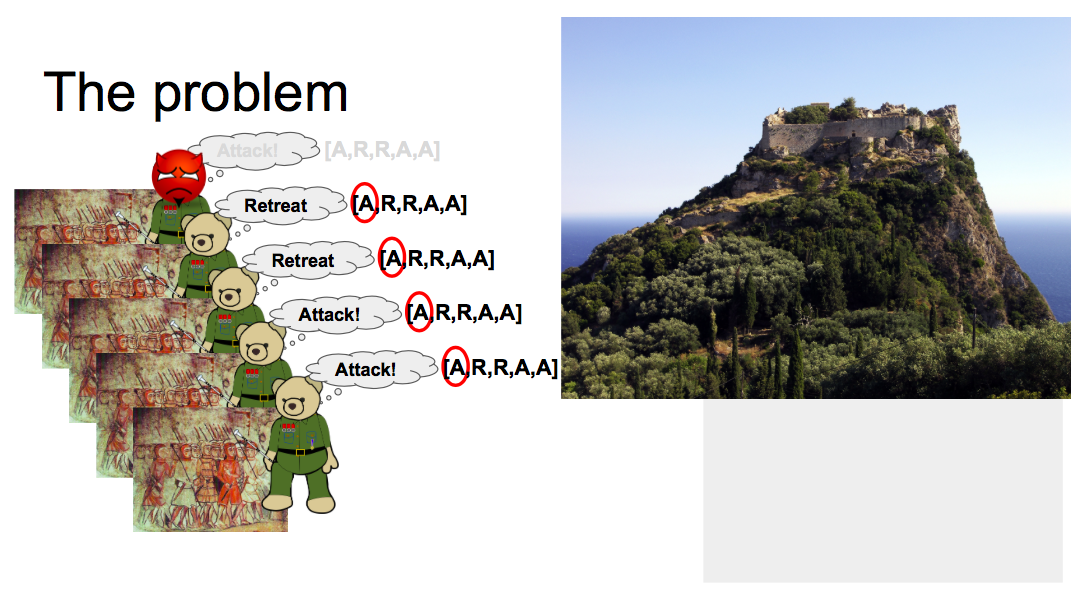 The problem

Attack! [A,R,R,A,A]

Retreat [A,R,R,A,A]

Retreat [A,R,R,A,A]

Attack! [A,R,R,A,A]

Attack! [A,R,R,A,A]